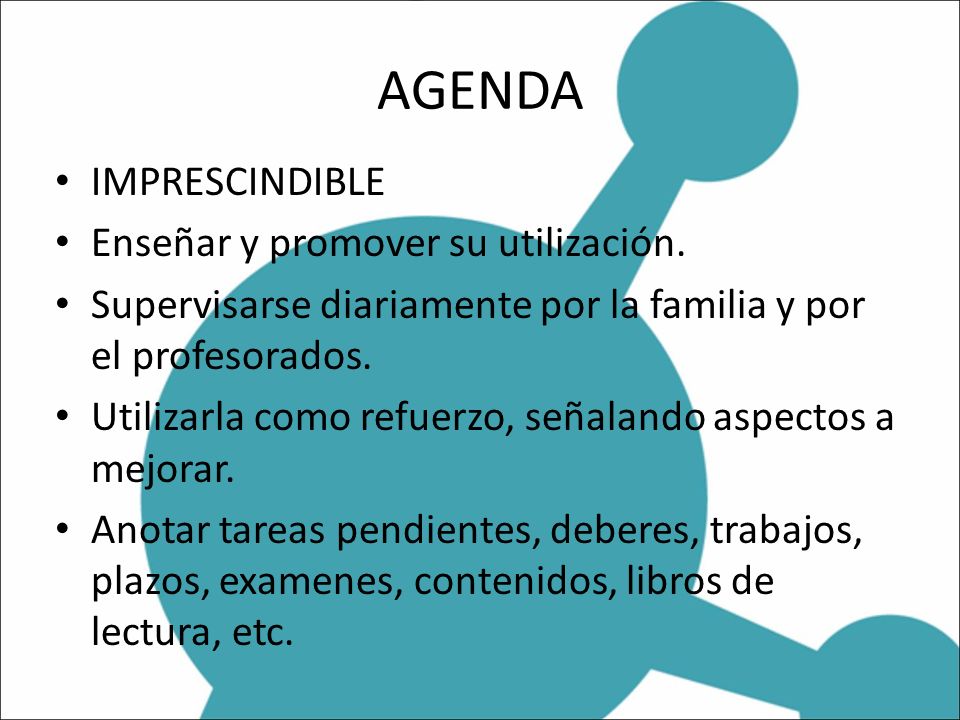 AGENDA

• IMPRESCINDIBLE
• Enseñar y promover su utilización.
• Supervisarse diariamente por la familia y por el profesorados.
• Utilizarla como refuerzo, señalando aspectos a mejorar.
• Anotar tareas pendientes, deberes, trabajos, plazos, examenes, contenidos, libros de lectura, etc.